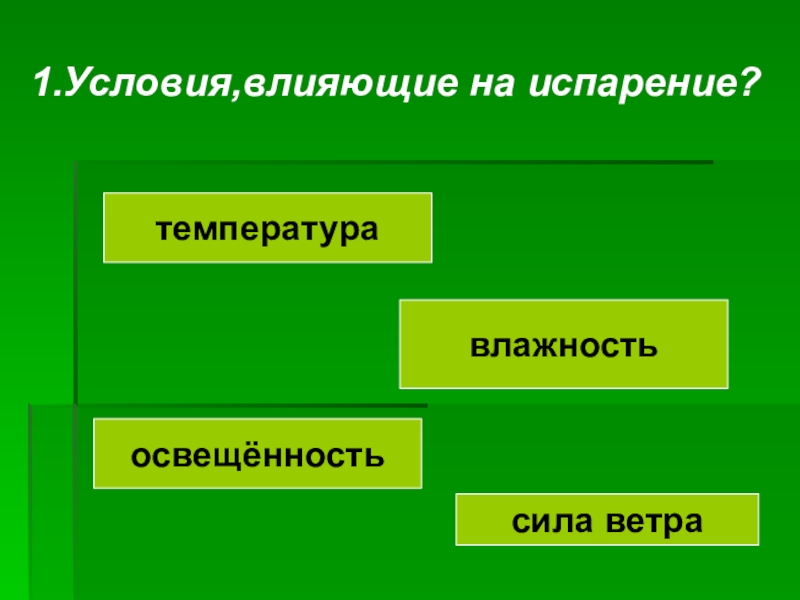 1.Условия,влияющие на испарение?

температура

влажность

освещённость

сила ветра